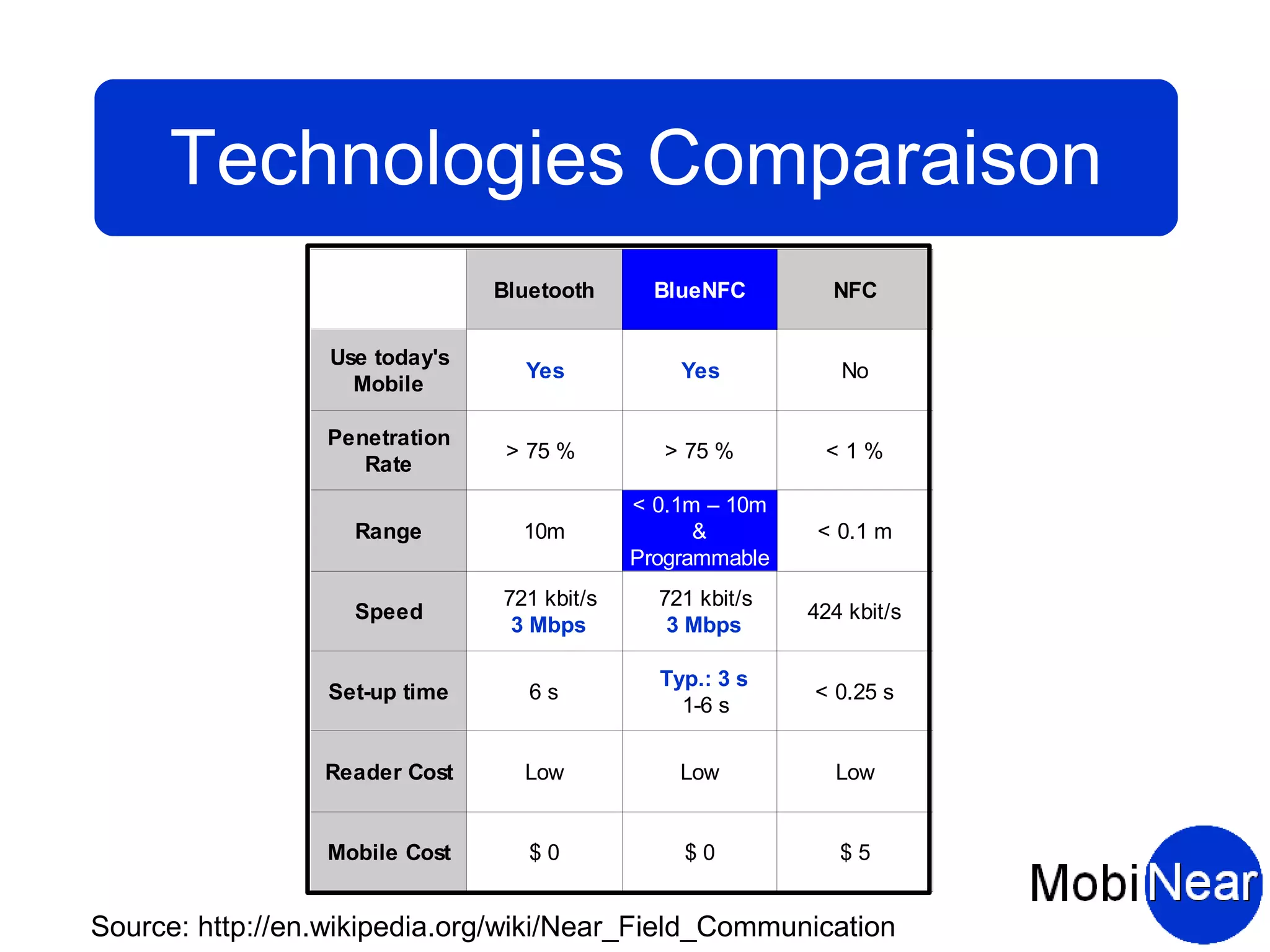 Technologies Comparaison

| | Bluetooth | BlueNFC | NFC |
|---|---|---|---|
| Use today's Mobile | Yes | Yes | No |
| Penetration Rate | > 75 % | > 75 % | < 1 % |
| Range | 10m | < 0.1m – 10m & Programmable | < 0.1 m |
| Speed | 721 kbit/s 3 Mbps | 721 kbit/s 3 Mbps | 424 kbit/s |
| Set-up time | 6 s | Typ.: 3 s 1-6 s | < 0.25 s |
| Reader Cost | Low | Low | Low |
| Mobile Cost | $ 0 | $ 0 | $ 5 |

Source: http://en.wikipedia.org/wiki/Near_Field_Communication

MobiNear